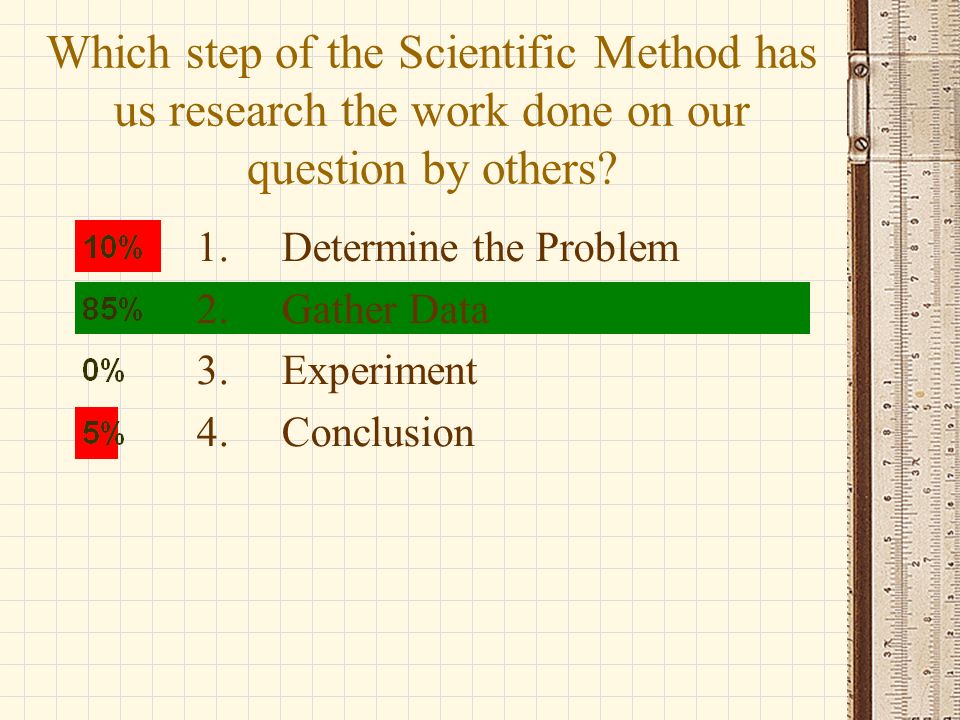 Which step of the Scientific Method has us research the work done on our question by others?

10% 1. Determine the Problem
85% 2. Gather Data
0% 3. Experiment
5% 4. Conclusion